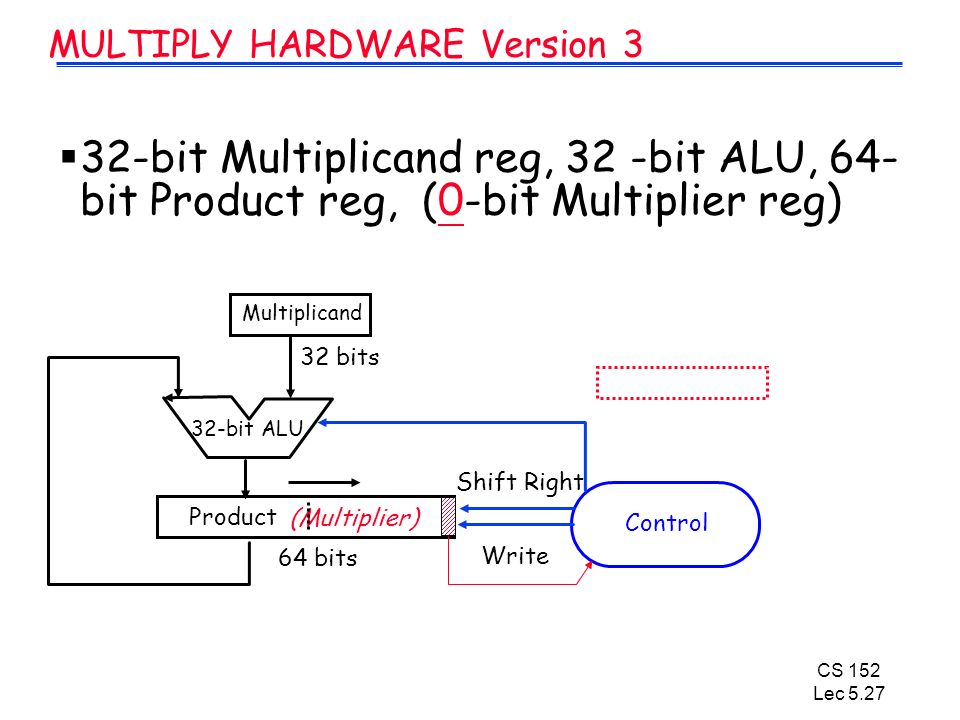 MULTIPLY HARDWARE Version 3

▪32-bit Multiplicand reg, 32 -bit ALU, 64-bit Product reg, (0-bit Multiplier reg)

Multiplicand

32 bits

32-bit ALU

Shift Right

Product (Multiplier)

Control

64 bits

Write

CS 152
Lec 5.27